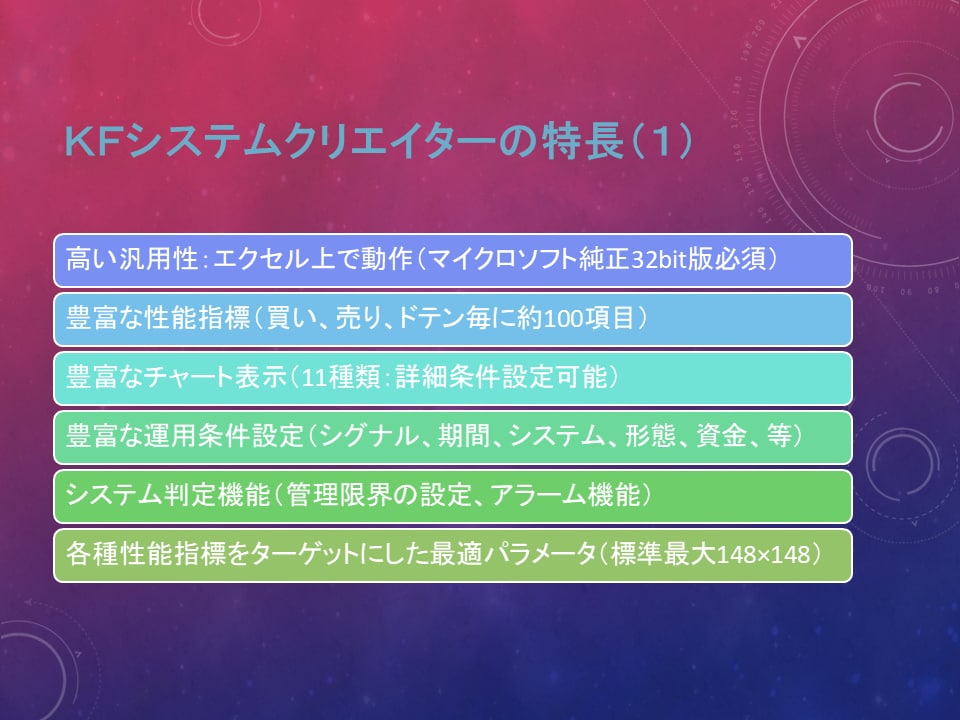 KFシステムクリエイターの特長(1)

高い汎用性:エクセル上で動作(マイクロソフト純正32bit版必須)

豊富な性能指標(買い、売り、ドテン毎に約100項目)

豊富なチャート表示(11種類:詳細条件設定可能)

豊富な運用条件設定(シグナル、期間、システム、形態、資金、等)

システム判定機能(管理限界の設定、アラーム機能)

各種性能指標をターゲットにした最適パラメータ(標準最大148×148)